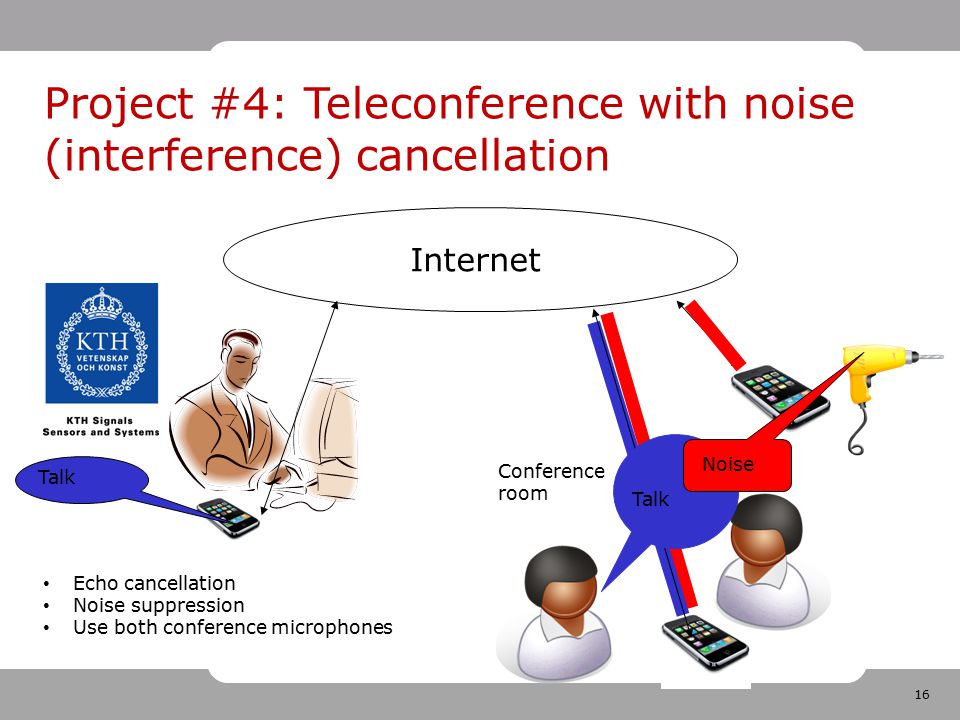 Project #4: Teleconference with noise (interference) cancellation

Internet

KTH
VETENSKAP
OCH KONST

KTH Signals
Sensors and Systems

Talk

Conference room

Talk

Noise

• Echo cancellation
• Noise suppression
• Use both conference microphones

16